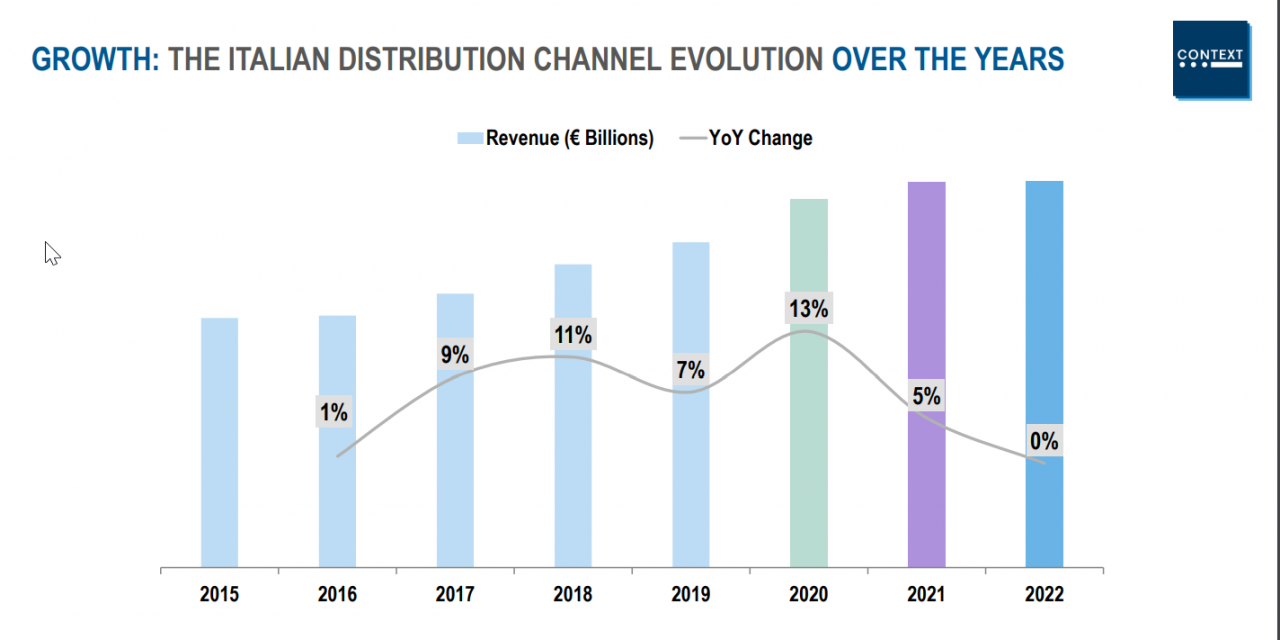 GROWTH: THE ITALIAN DISTRIBUTION CHANNEL EVOLUTION OVER THE YEARS

CONTEXT

Revenue (€ Billions)
YoY Change

1%
9%
11%
7%
13%
5%
0%

2015
2016
2017
2018
2019
2020
2021
2022